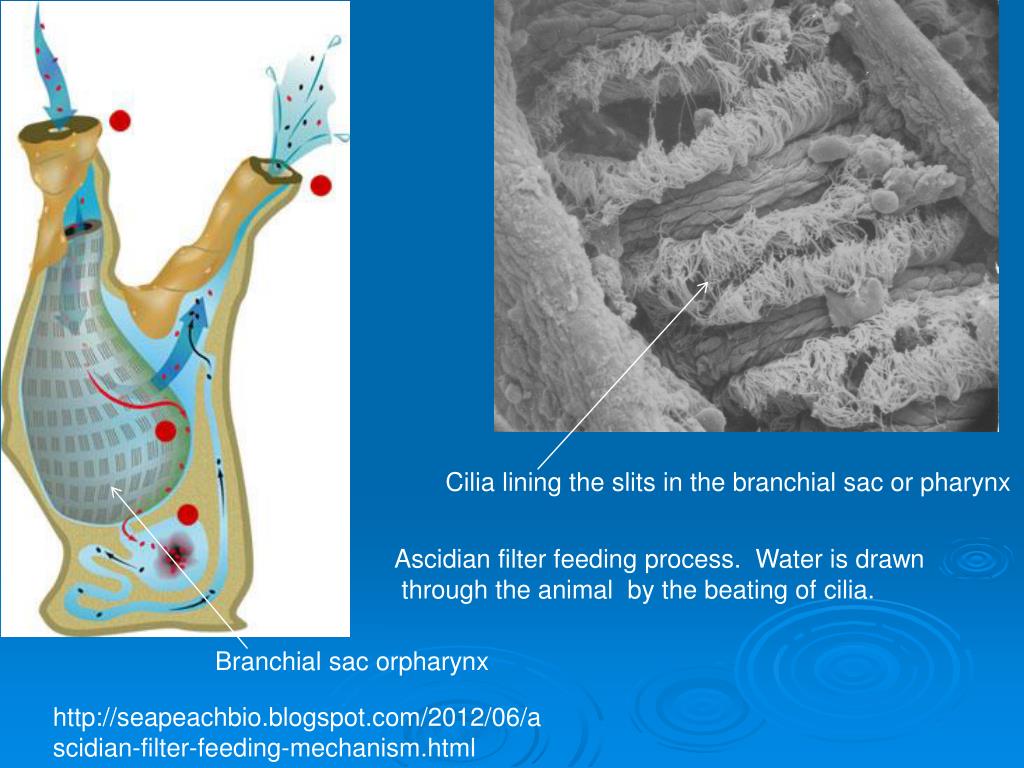 Cilia lining the slits in the branchial sac or pharynx

Ascidian filter feeding process. Water is drawn through the animal by the beating of cilia.

Branchial sac orpharynx

http://seapeachbio.blogspot.com/2012/06/ascidian-filter-feeding-mechanism.html